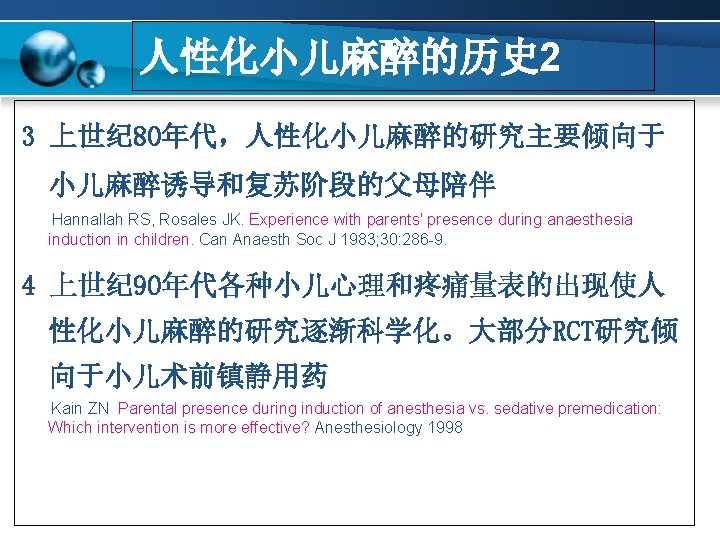 人性化小儿麻醉的历史2

3 上世纪80年代，人性化小儿麻醉的研究主要倾向于小儿麻醉诱导和复苏阶段的父母陪伴

Hannallah RS, Rosales JK. Experience with parents' presence during anaesthesia induction in children. Can Anaesth Soc J 1983;30:286-9.

4 上世纪90年代各种小儿心理和疼痛量表的出现使人性化小儿麻醉的研究逐渐科学化。大部分RCT研究倾向于小儿术前镇静用药

Kain ZN Parental presence during induction of anesthesia vs. sedative premedication: Which intervention is more effective? Anesthesiology 1998